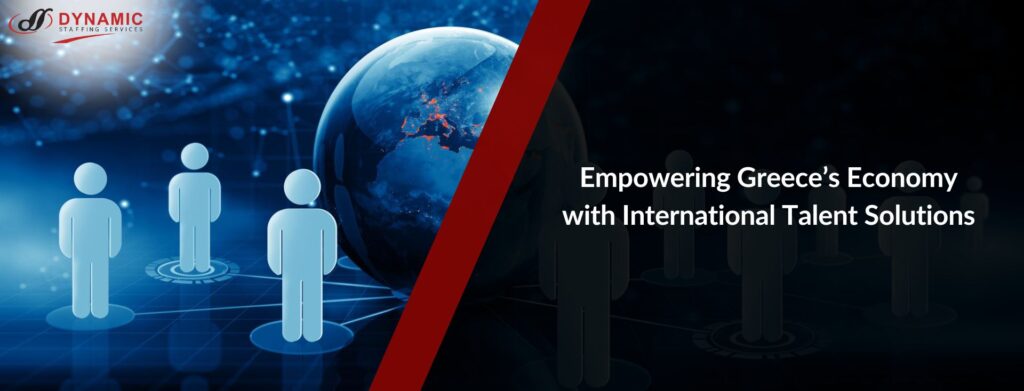 DYNAMIC
STAFFING SERVICES

Empowering Greece's Economy with International Talent Solutions